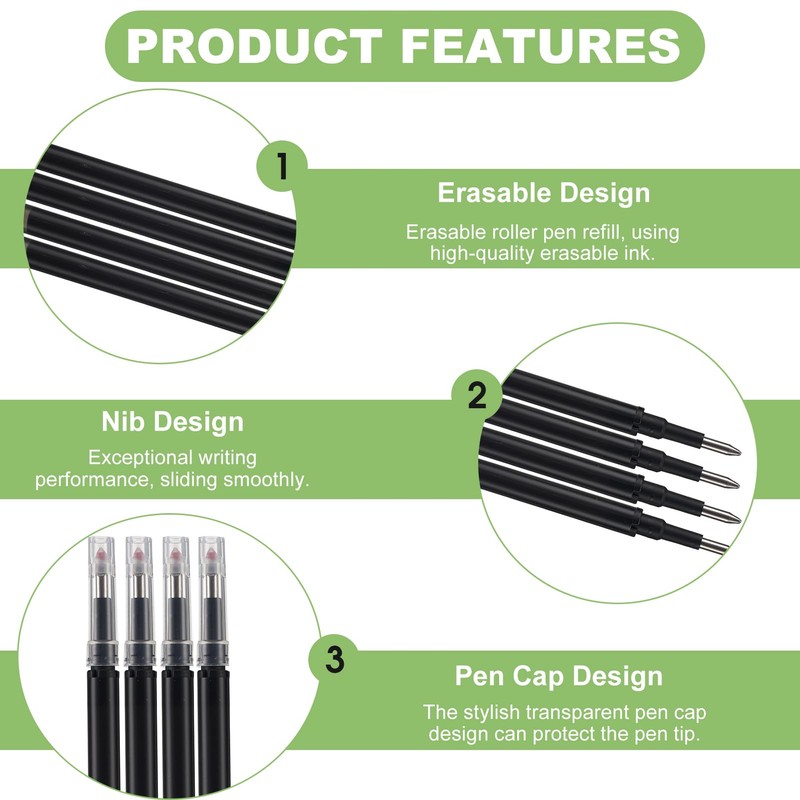 PRODUCT FEATURES

1

Erasable Design

Erasable roller pen refill, using high-quality erasable ink.

2

Nib Design

Exceptional writing performance, sliding smoothly.

3

Pen Cap Design

The stylish transparent pen cap design can protect the pen tip.